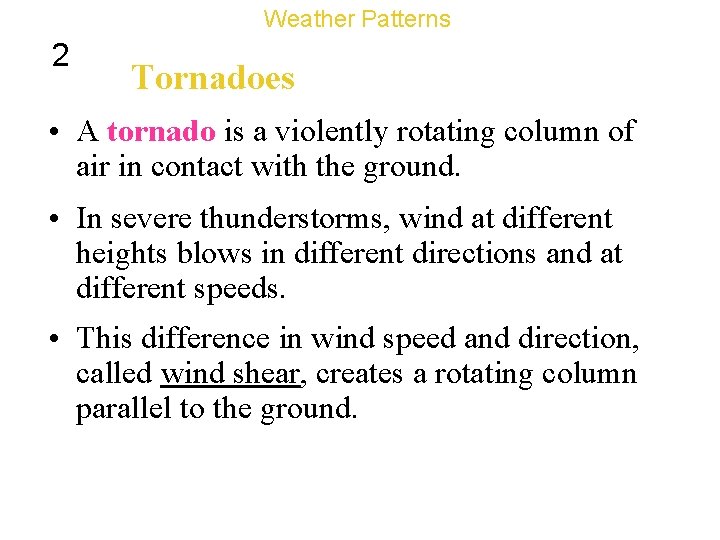 Weather Patterns

2

Tornadoes

• A tornado is a violently rotating column of air in contact with the ground.

• In severe thunderstorms, wind at different heights blows in different directions and at different speeds.

• This difference in wind speed and direction, called wind shear, creates a rotating column parallel to the ground.